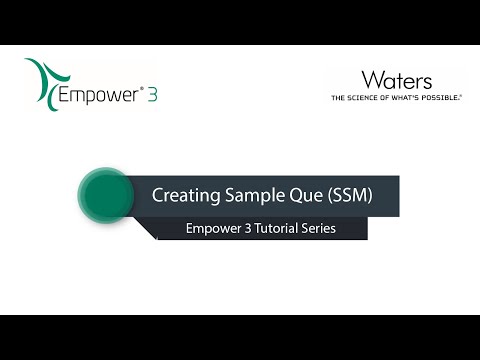 Empower® 3

Waters
THE SCIENCE OF WHAT'S POSSIBLE.®

Creating Sample Que (SSM)

Empower 3 Tutorial Series